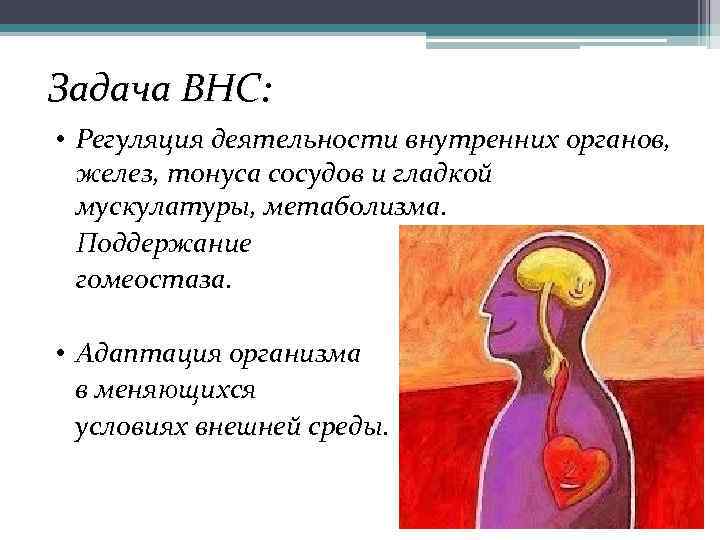 Задача ВНС:

• Регуляция деятельности внутренних органов, желез, тонуса сосудов и гладкой мускулатуры, метаболизма. Поддержание гомеостаза.

• Адаптация организма в меняющихся условиях внешней среды.